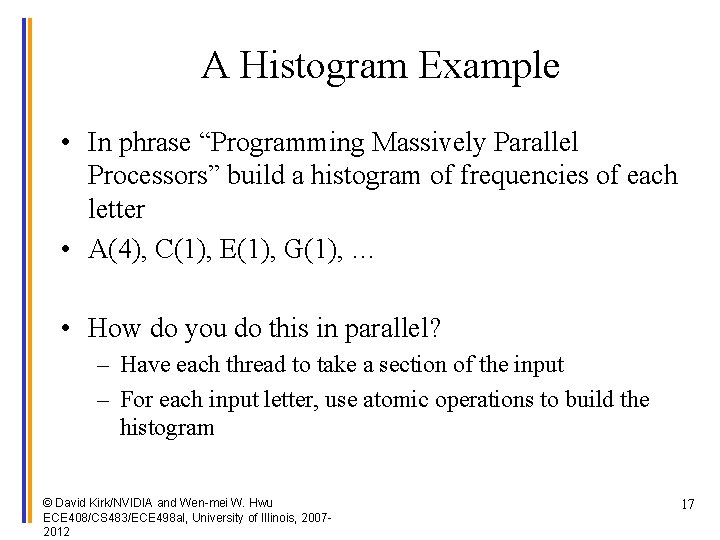 A Histogram Example

• In phrase “Programming Massively Parallel Processors” build a histogram of frequencies of each letter

• A(4), C(1), E(1), G(1), …

• How do you do this in parallel?

– Have each thread to take a section of the input

– For each input letter, use atomic operations to build the histogram

© David Kirk/NVIDIA and Wen-mei W. Hwu ECE408/CS483/ECE498al, University of Illinois, 2007-2012

17